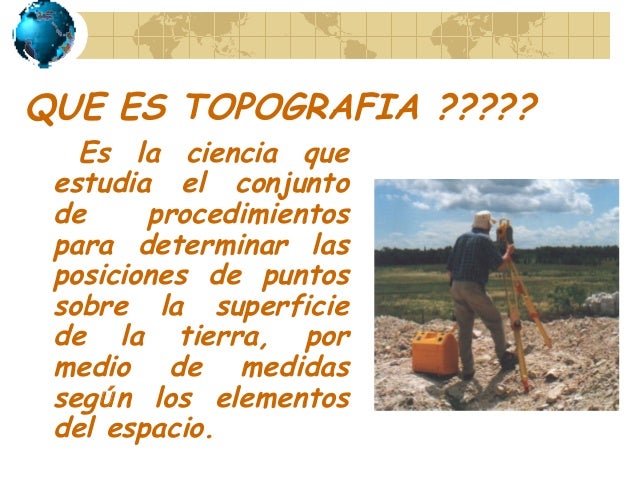 QUE ES TOPOGRAFIA ?????

Es la ciencia que estudia el conjunto de procedimientos para determinar las posiciones de puntos sobre la superficie de la tierra, por medio de medidas según los elementos del espacio.